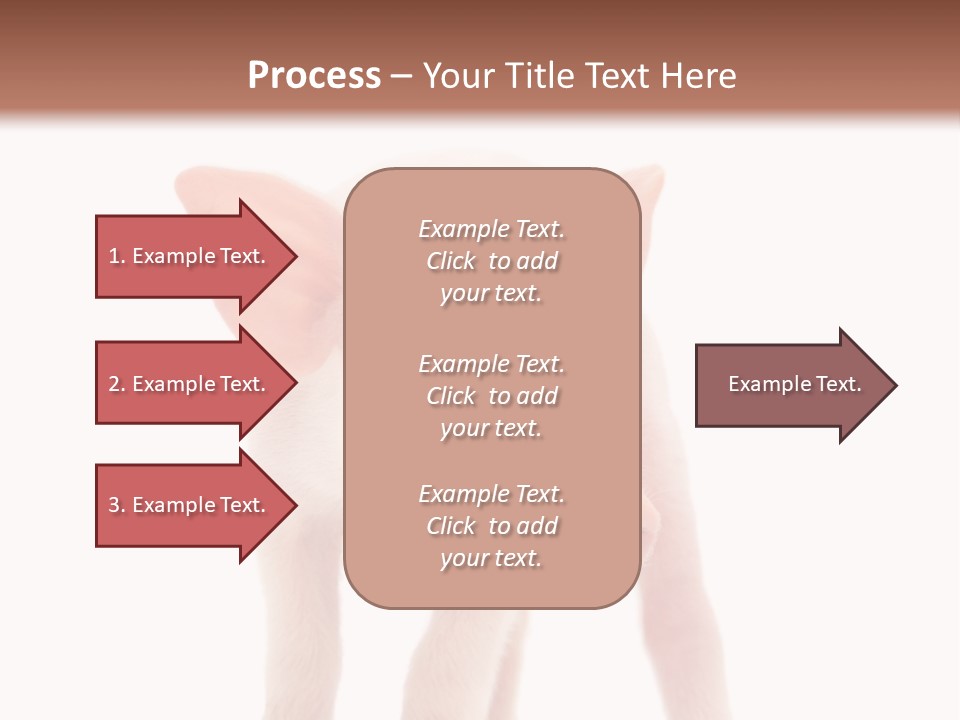 Process – Your Title Text Here

1. Example Text.

2. Example Text.

3. Example Text.

Example Text. Click to add your text.

Example Text. Click to add your text.

Example Text. Click to add your text.

Example Text.